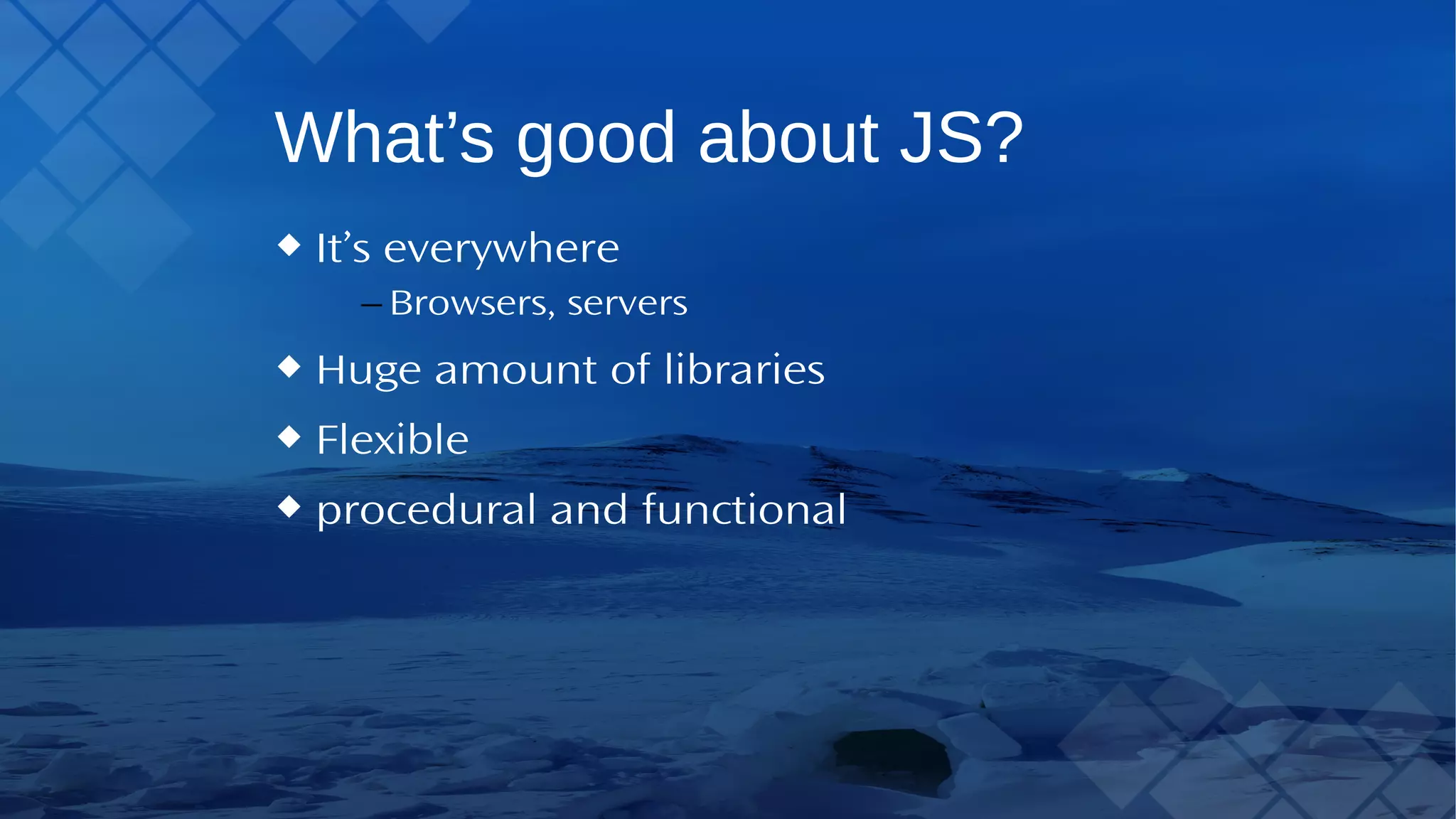 What’s good about JS?

◆ It’s everywhere
– Browsers, servers

◆ Huge amount of libraries

◆ Flexible

◆ procedural and functional